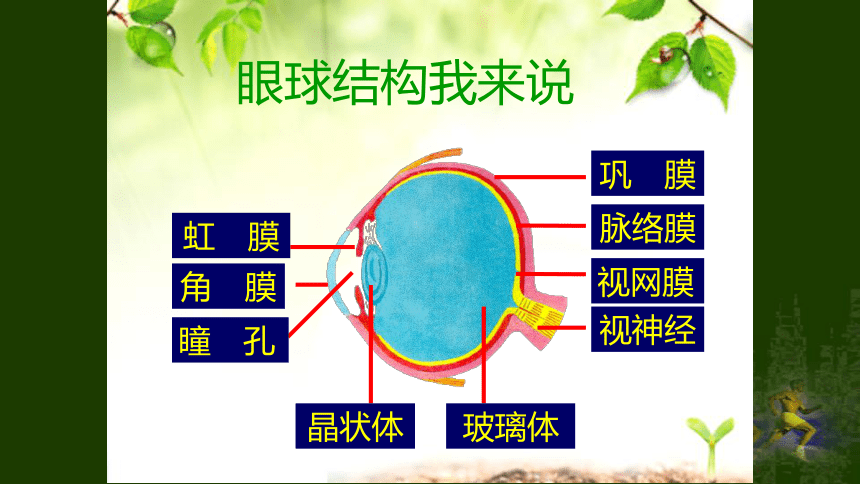 眼球结构我来说

虹　膜

角　膜

瞳　孔

巩　膜

脉络膜

视网膜

视神经

晶状体

玻璃体